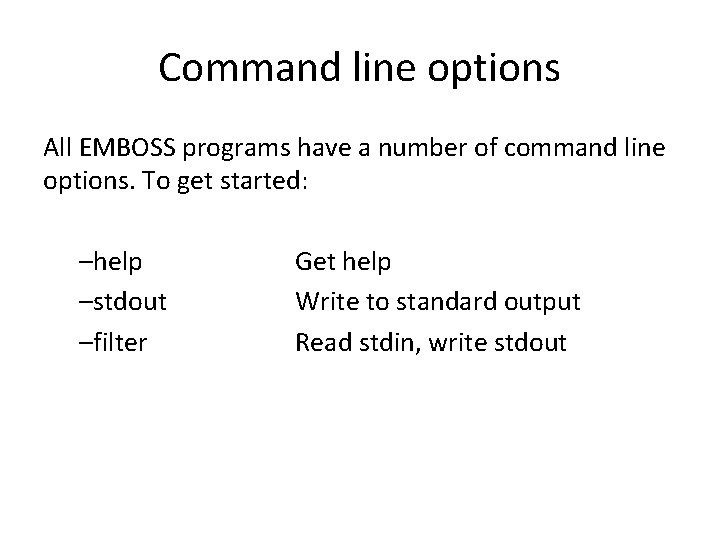 Command line options

All EMBOSS programs have a number of command line options. To get started:

–help Get help
–stdout Write to standard output
–filter Read stdin, write stdout